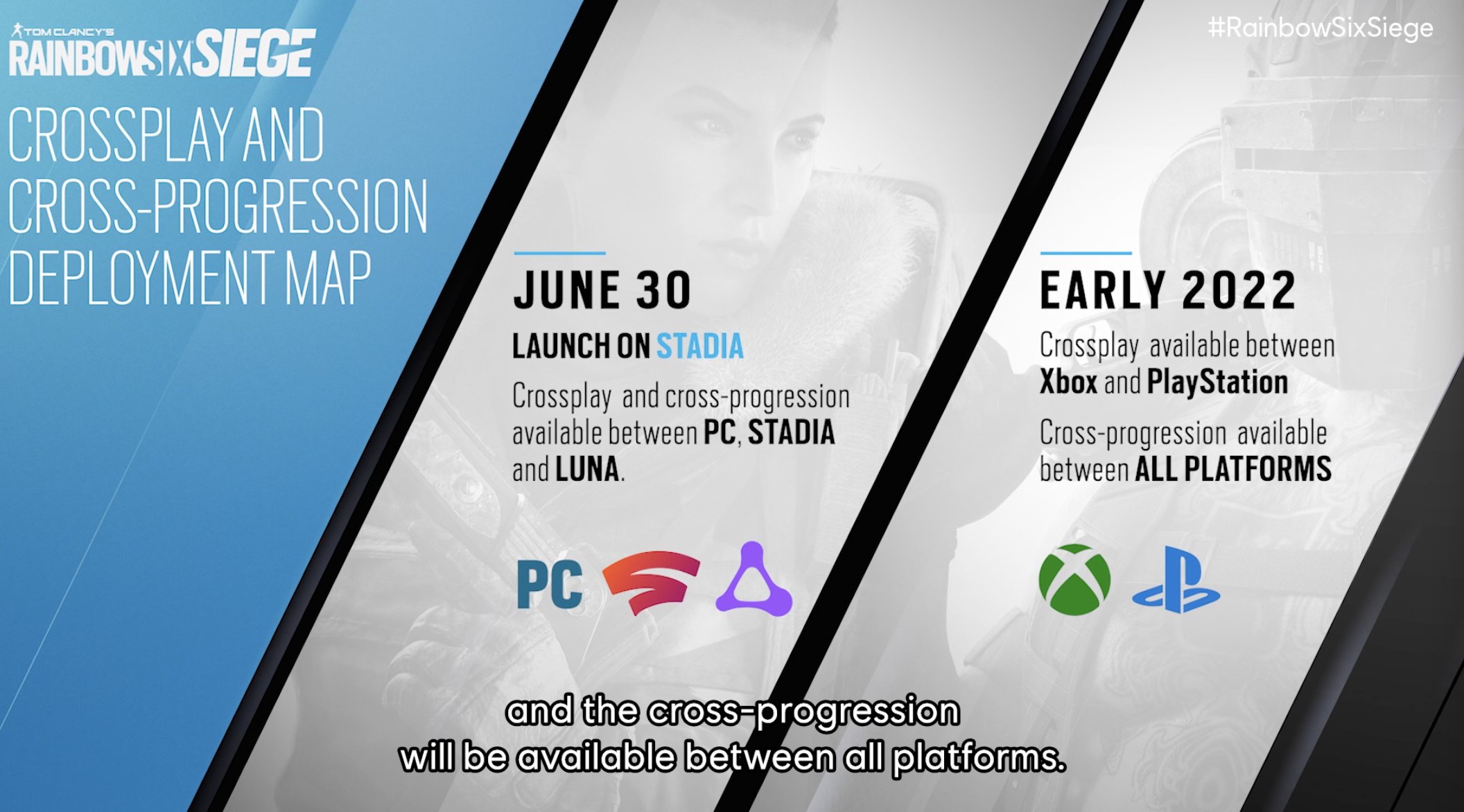 TOM CLANCY'S
RAINBOW SIX SIEGE

#RainbowSixSiege

CROSSPLAY AND CROSS-PROGRESSION DEPLOYMENT MAP

JUNE 30

LAUNCH ON STADIA

Crossplay and cross-progression available between PC, STADIA and LUNA.

PC

EARLY 2022

Crossplay available between Xbox and PlayStation

Cross-progression available between ALL PLATFORMS

and the cross-progression
will be available between all platforms.